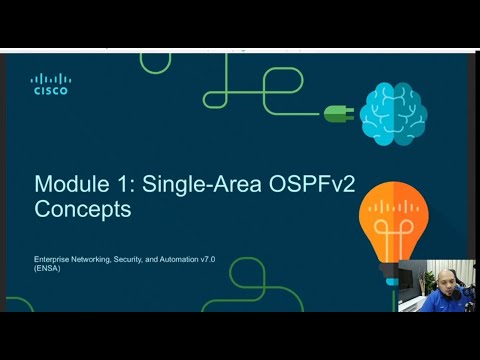 CISCO

Module 1: Single-Area OSPFv2 Concepts

Enterprise Networking, Security, and Automation v7.0 (ENSA)